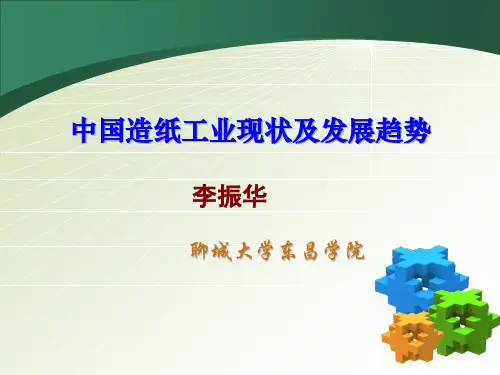 中国造纸工业现状及发展趋势

李振华

聊城大学东昌学院